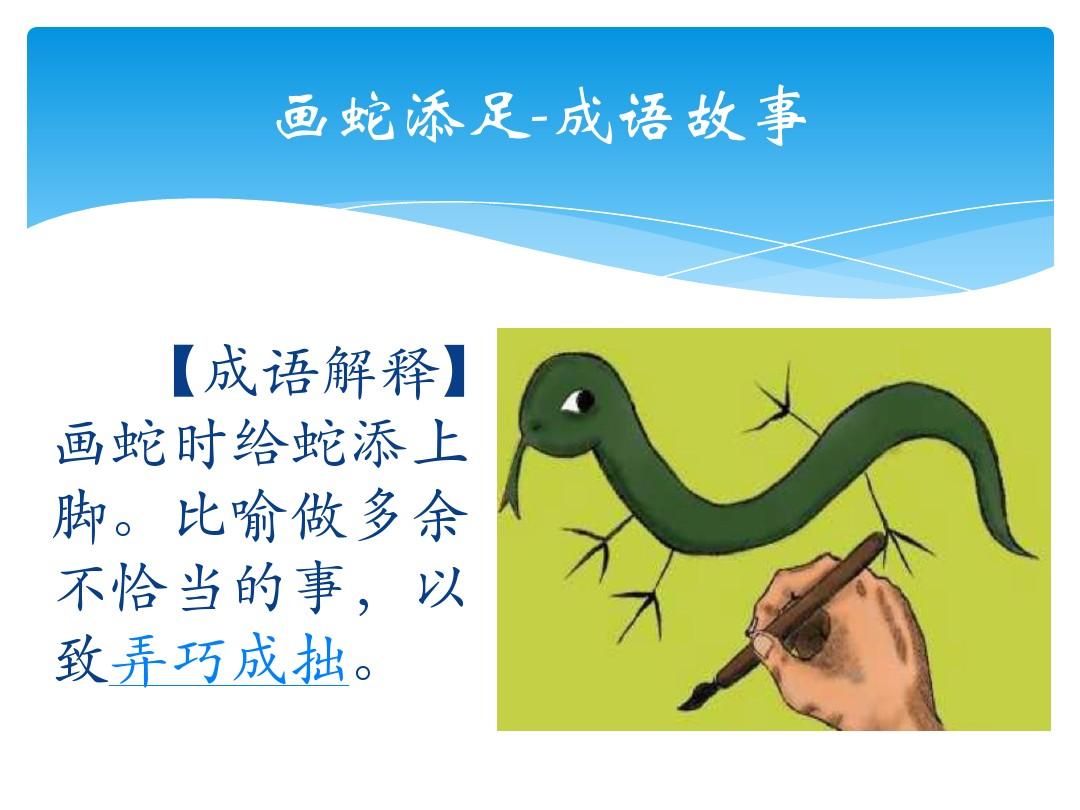 画蛇添足-成语故事

【成语解释】画蛇时给蛇添上脚。比喻做多余不恰当的事，以致弄巧成拙。